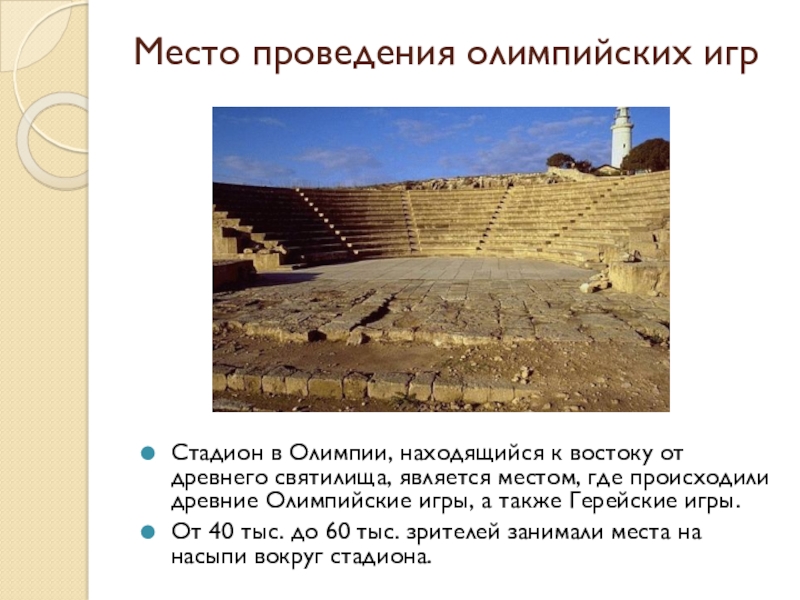 Место проведения олимпийских игр

Стадион в Олимпии, находящийся к востоку от древнего святилища, является местом, где происходили древние Олимпийские игры, а также Герейские игры.

От 40 тыс. до 60 тыс. зрителей занимали места на насыпи вокруг стадиона.